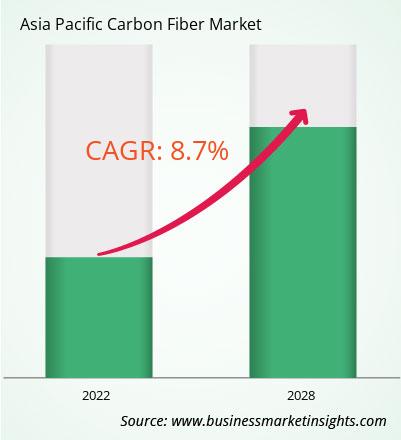 Asia Pacific Carbon Fiber Market

CAGR: 8.7%

2022

2028

Source: www.businessmarketinsights.com